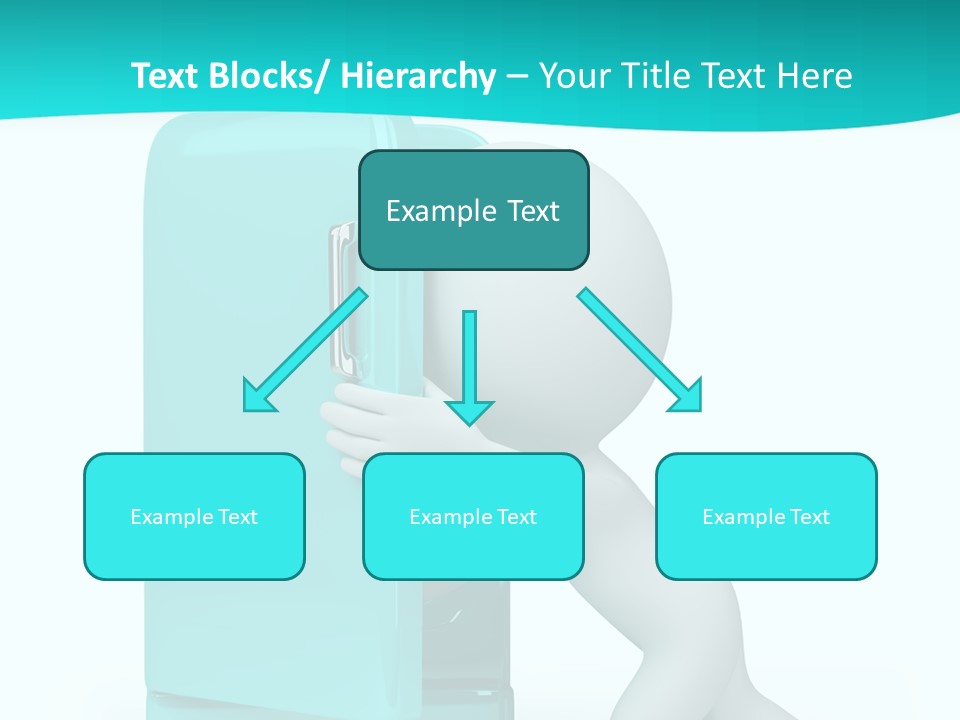 Text Blocks/ Hierarchy – Your Title Text Here

Example Text

Example Text

Example Text

Example Text